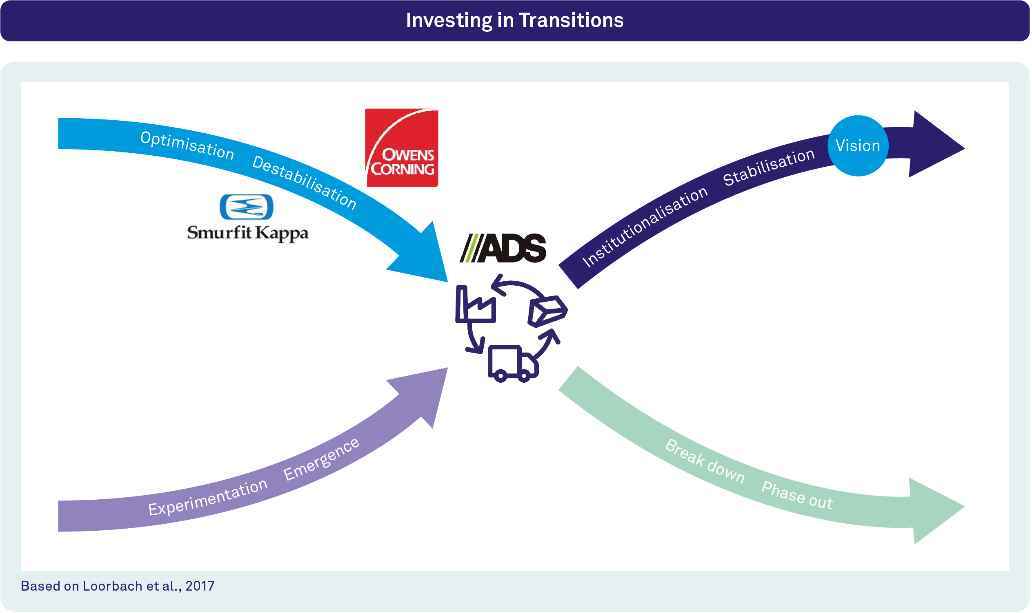 Investing in Transitions

Optimisation Destabilisation

OWENS CORNING

Smurfit Kappa

ADS

Institutionalisation Stabilisation Vision

Experimentation Emergence

Break down Phase out

Based on Loorbach et al., 2017